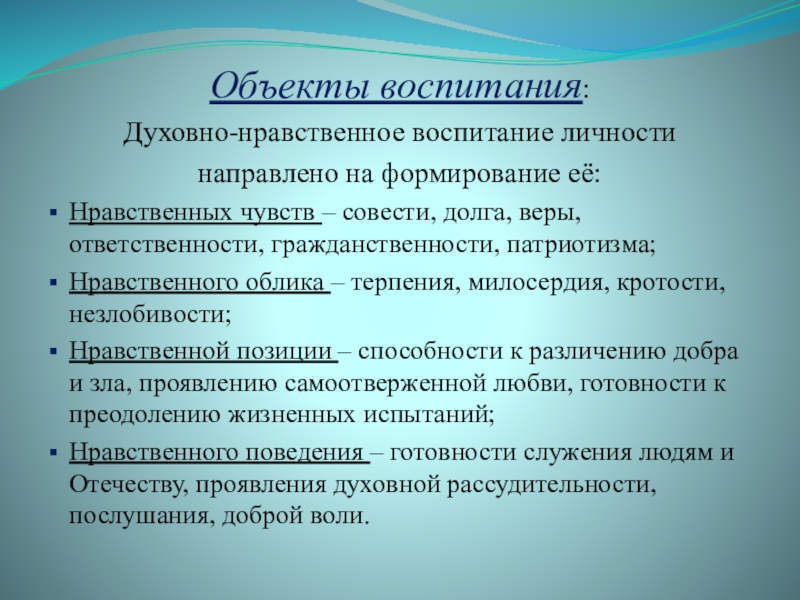 Объекты воспитания:

Духовно-нравственное воспитание личности направлено на формирование её:

▪ Нравственных чувств – совести, долга, веры, ответственности, гражданственности, патриотизма;

▪ Нравственного облика – терпения, милосердия, кротости, незлобивости;

▪ Нравственной позиции – способности к различению добра и зла, проявлению самоотверженной любви, готовности к преодолению жизненных испытаний;

▪ Нравственного поведения – готовности служения людям и Отечеству, проявления духовной рассудительности, послушания, доброй воли.